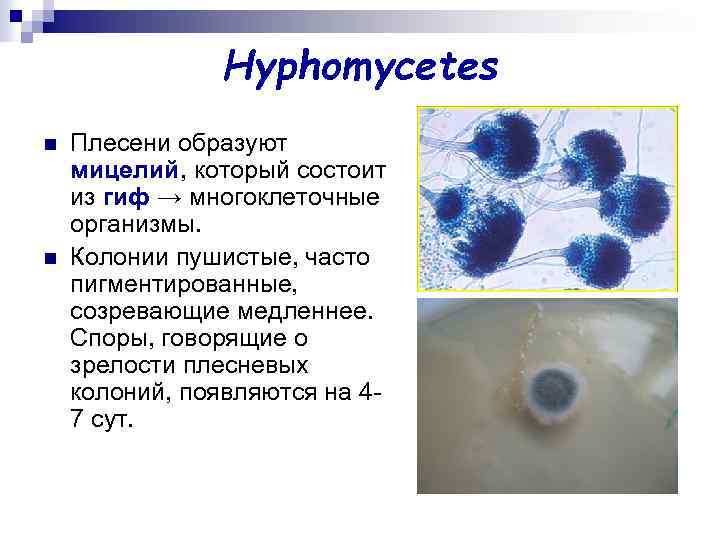 Hyphomycetes

Плесени образуют мицелий, который состоит из гиф → многоклеточные организмы.

Колонии пушистые, часто пигментированные, созревающие медленнее. Споры, говорящие о зрелости плесневых колоний, появляются на 4-7 сут.